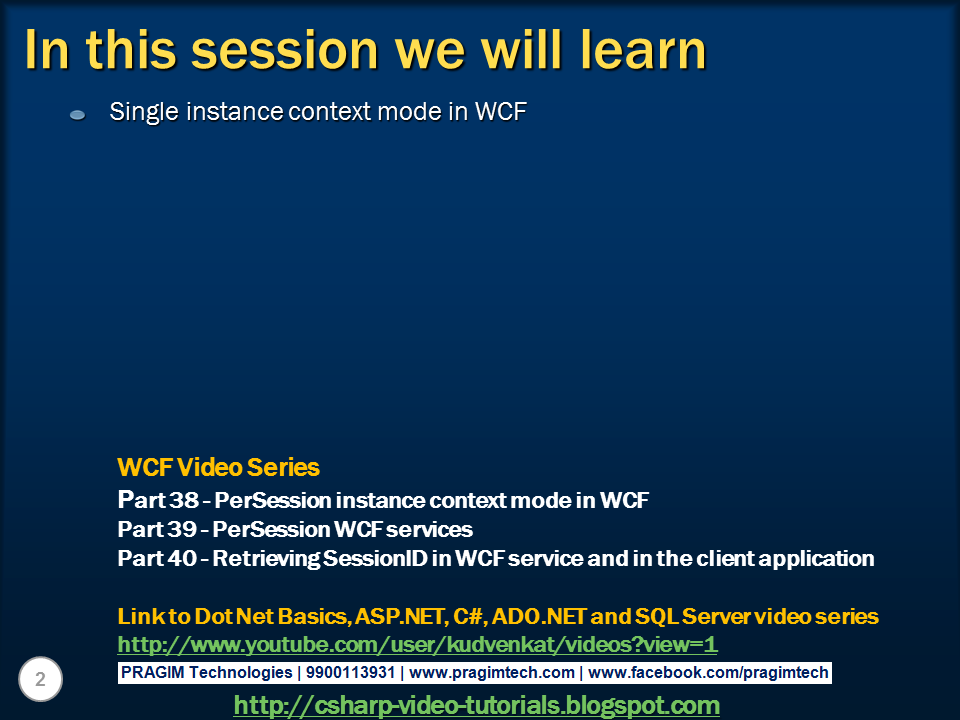 In this session we will learn

Single instance context mode in WCF

WCF Video Series
Part 38 - PerSession instance context mode in WCF
Part 39 - PerSession WCF services
Part 40 - Retrieving SessionID in WCF service and in the client application

Link to Dot Net Basics, ASP.NET, C#, ADO.NET and SQL Server video series
http://www.youtube.com/user/kudvenkat/videos?view=1

2

PRAGIM Technologies | 9900113931 | www.pragimtech.com | www.facebook.com/pragimtech

http://csharp-video-tutorials.blogspot.com